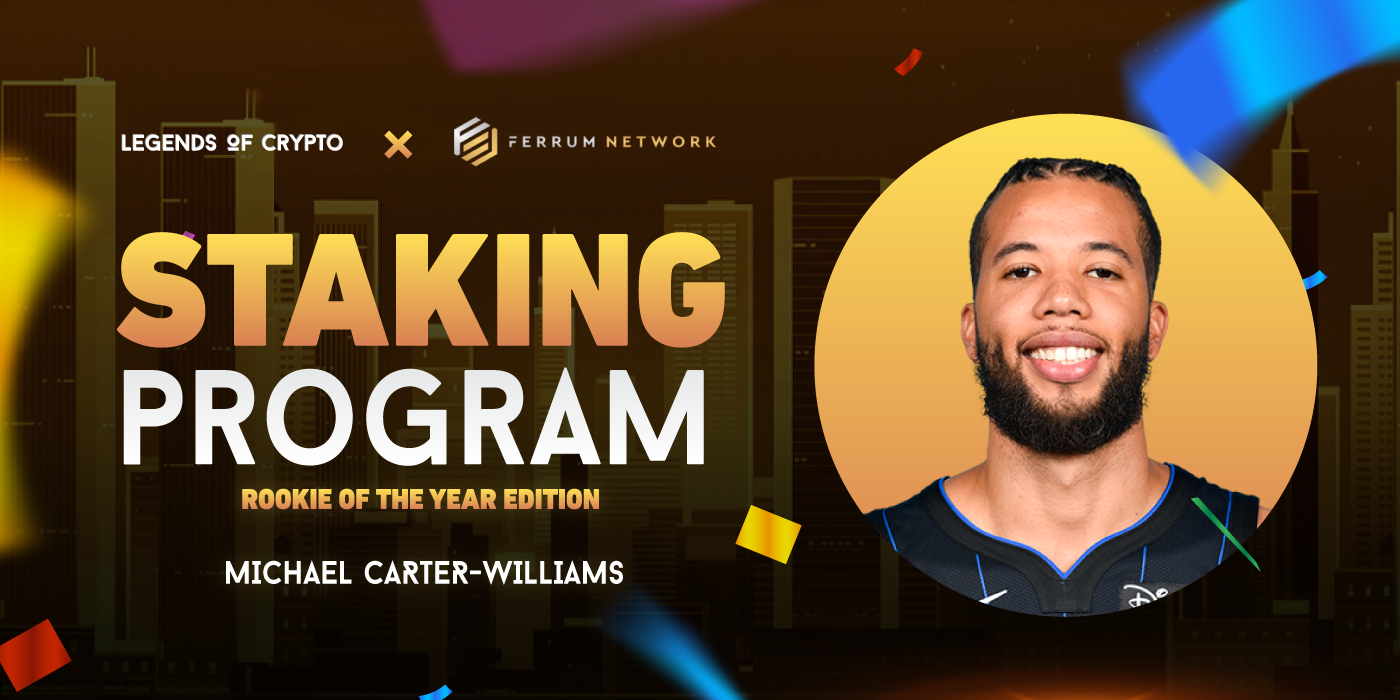 LEGENDS OF CRYPTO ✕ FERRUM NETWORK

STAKING PROGRAM

ROOKIE OF THE YEAR EDITION

MICHAEL CARTER-WILLIAMS